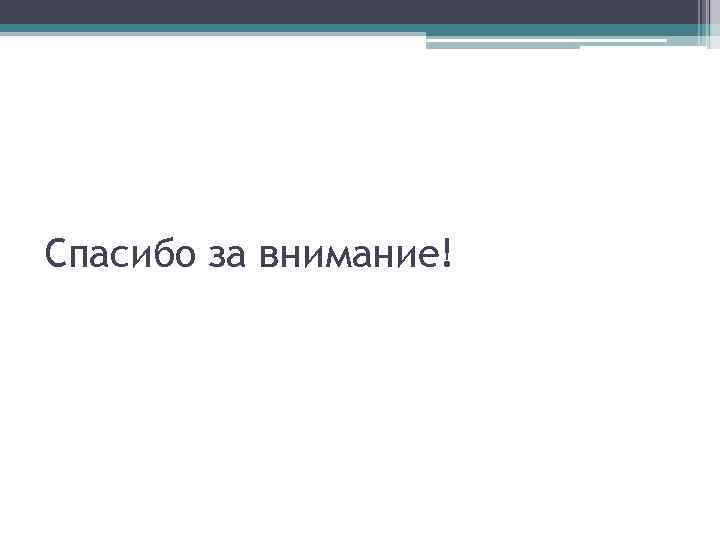 Спасибо за внимание!